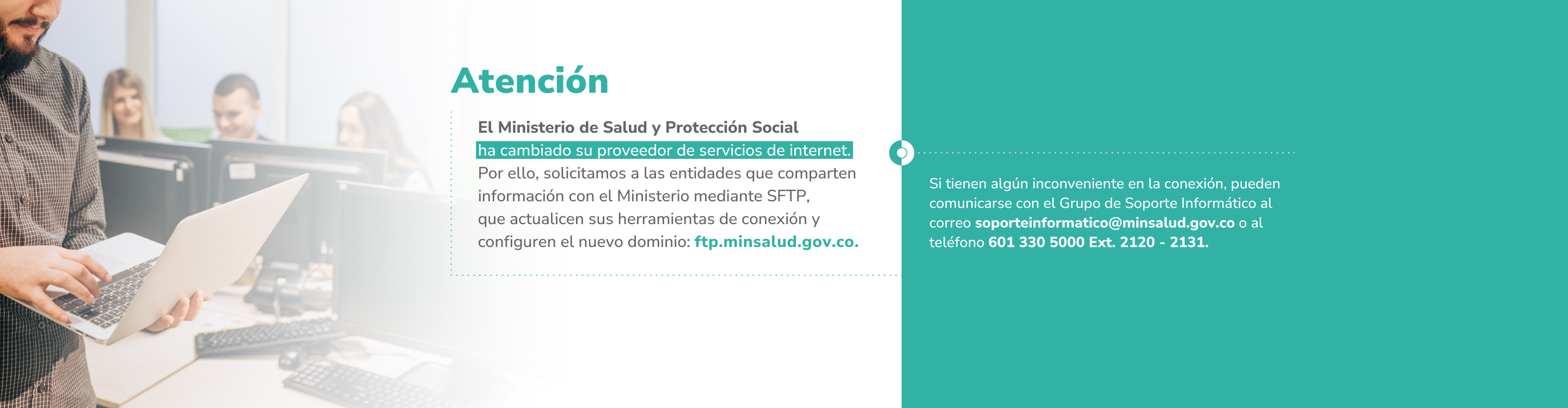 Atención

El Ministerio de Salud y Protección Social ha cambiado su proveedor de servicios de internet. Por ello, solicitamos a las entidades que comparten información con el Ministerio mediante SFTP, que actualicen sus herramientas de conexión y configuren el nuevo dominio: ftp.minsalud.gov.co.

Si tienen algún inconveniente en la conexión, pueden comunicarse con el Grupo de Soporte Informático al correo soporteinformatico@minsalud.gov.co o al teléfono 601 330 5000 Ext. 2120 - 2131.